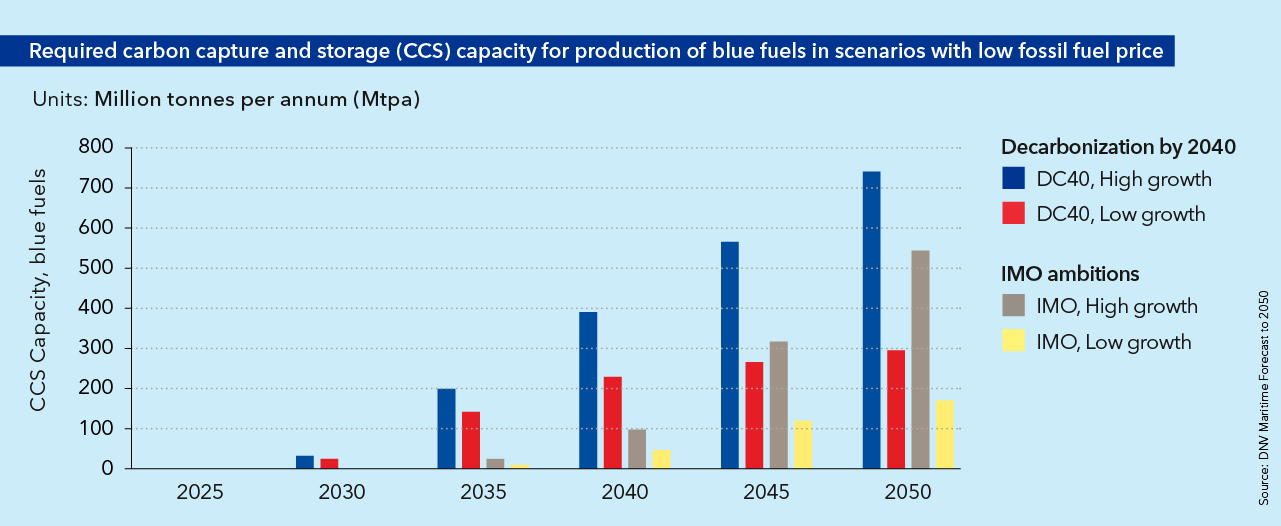 Required carbon capture and storage (CCS) capacity for production of blue fuels in scenarios with low fossil fuel price

Units: Million tonnes per annum (Mtpa)

CCS Capacity, blue fuels

800
700
600
500
400
300
200
100
0

2025
2030
2035
2040
2045
2050

Decarbonization by 2040
DC40, High growth
DC40, Low growth

IMO ambitions
IMO, High growth
IMO, Low growth

Source: DNV Maritime Forecast to 2050